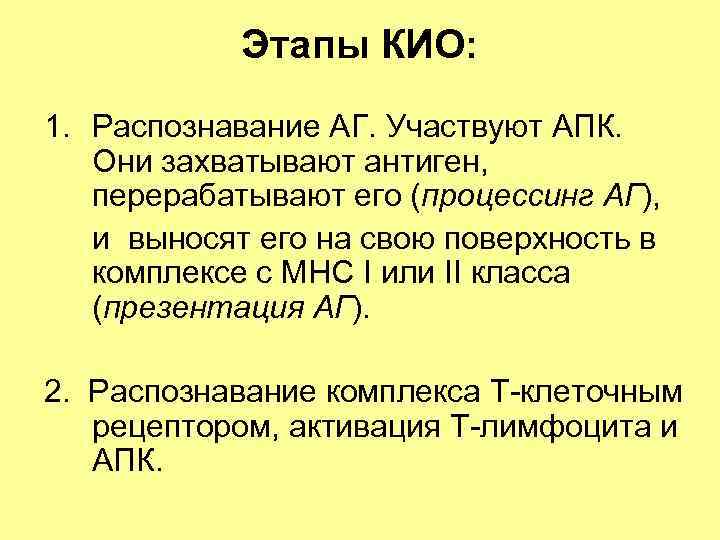 Этапы КИО:

1. Распознавание АГ. Участвуют АПК. Они захватывают антиген, перерабатывают его (процессинг АГ),

и выносят его на свою поверхность в комплексе с МНС I или II класса (презентация АГ).

2. Распознавание комплекса Т-клеточным рецептором, активация Т-лимфоцита и АПК.